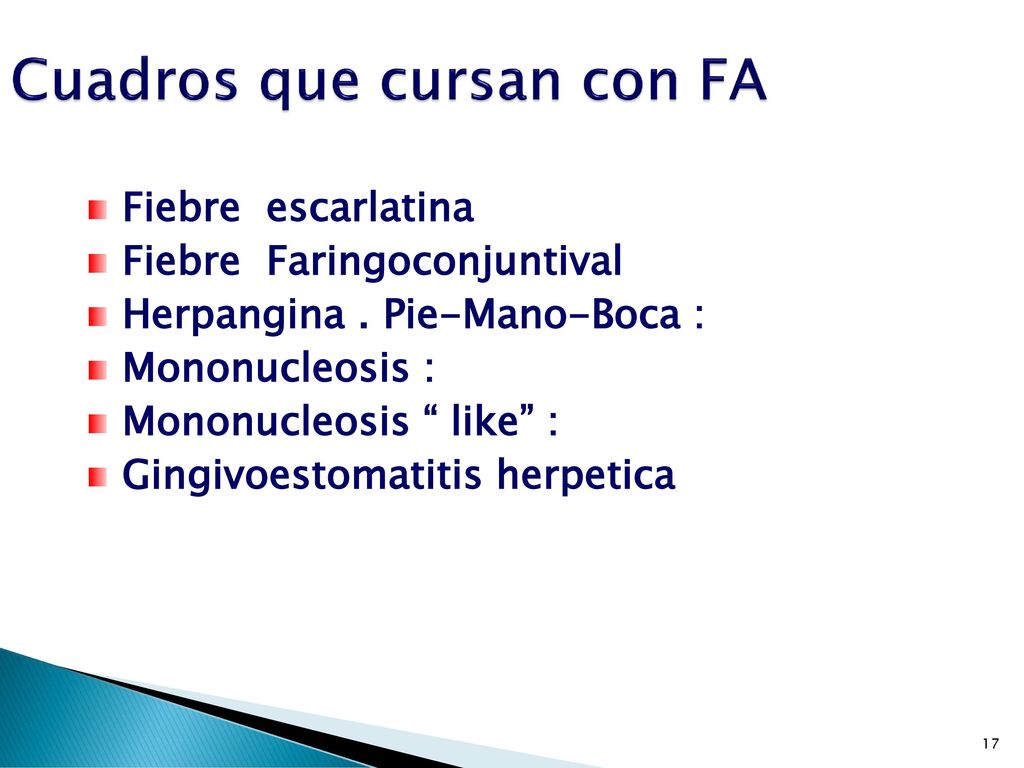 Cuadros que cursan con FA

Fiebre escarlatina
Fiebre Faringoconjuntival
Herpangina . Pie-Mano-Boca :
Mononucleosis :
Mononucleosis “ like” :
Gingivoestomatitis herpetica

17